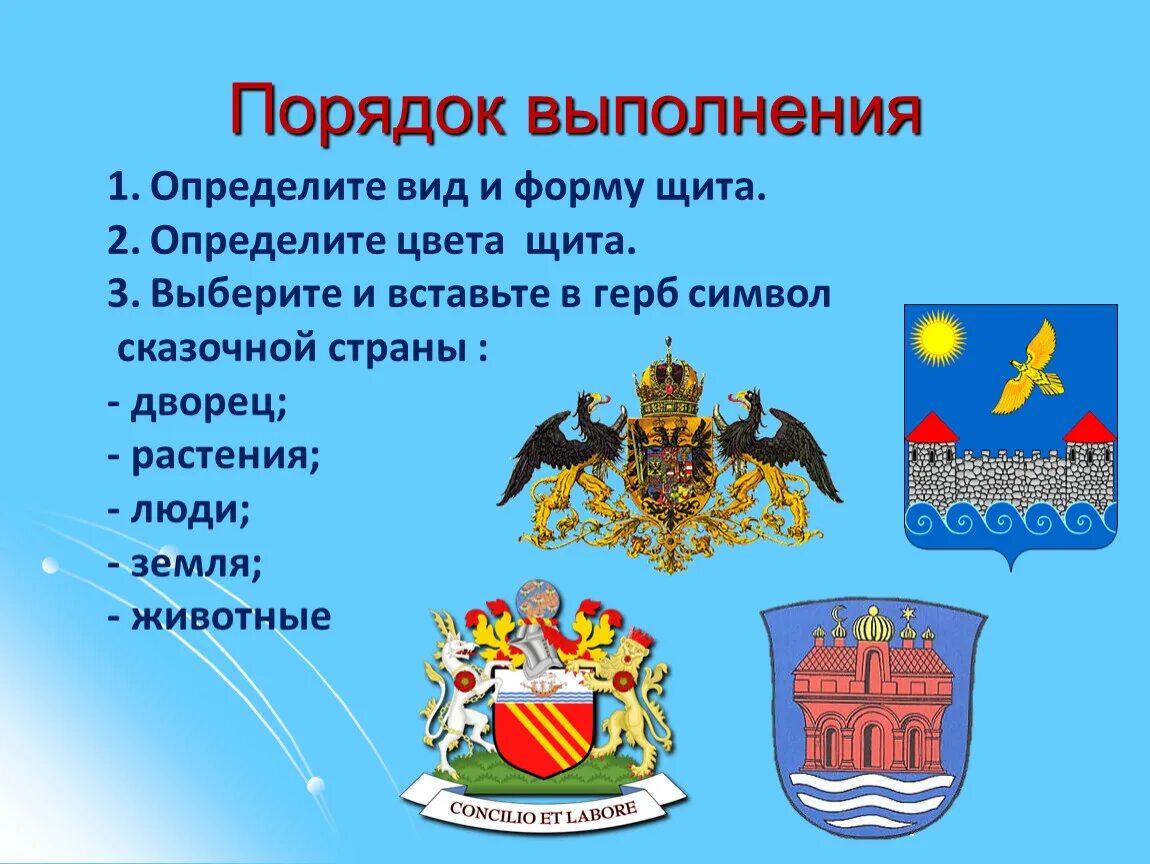 Порядок выполнения

1. Определите вид и форму щита.

2. Определите цвета щита.

3. Выберите и вставьте в герб символ сказочной страны :

- дворец;

- растения;

- люди;

- земля;

- животные

CONCILIO ET LABORE